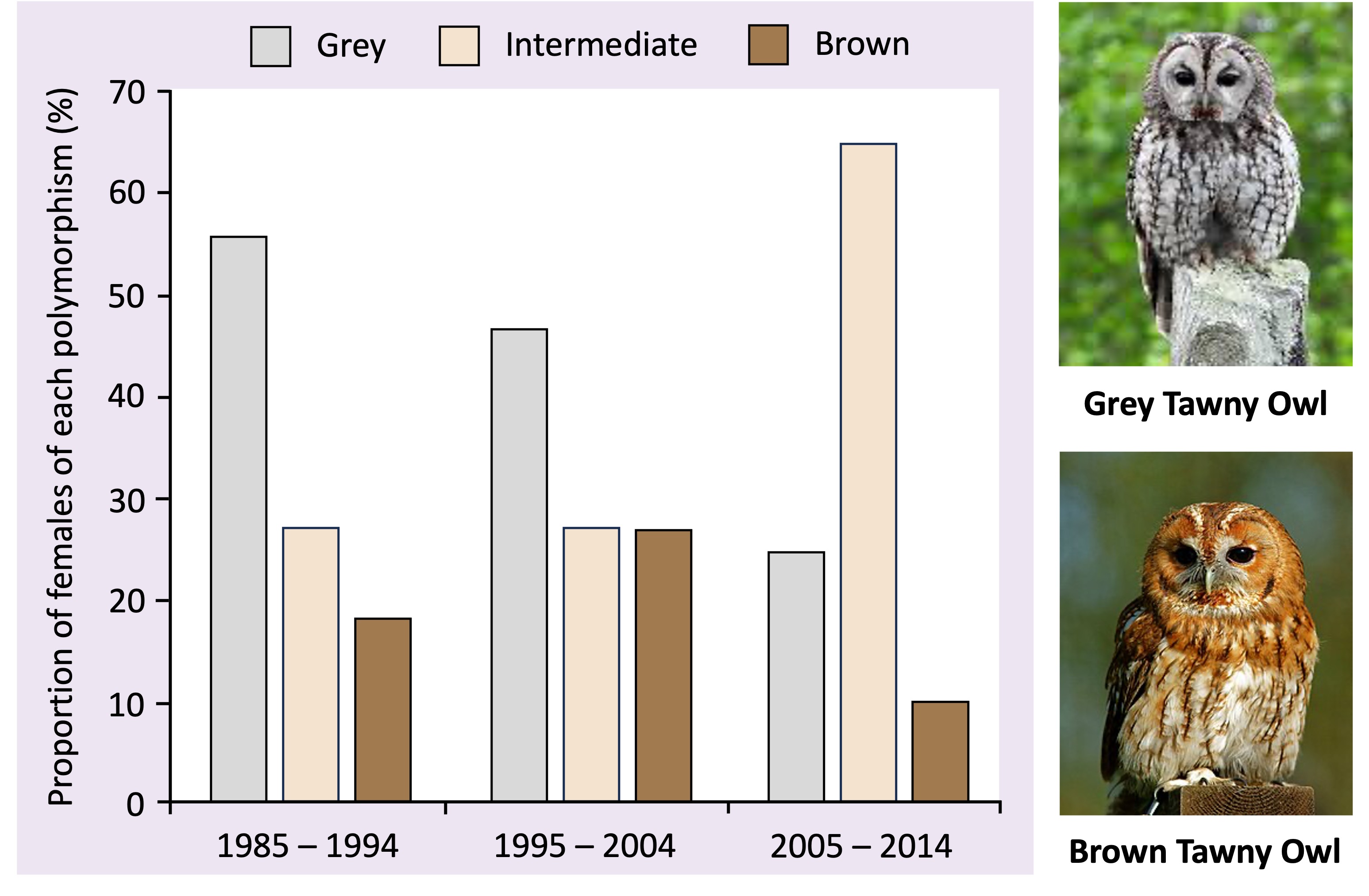 Grey
Intermediate
Brown

Proportion of females of each polymorphism (%)

70
60
50
40
30
20
10
0

1985 – 1994
1995 – 2004
2005 – 2014

Grey Tawny Owl

Brown Tawny Owl